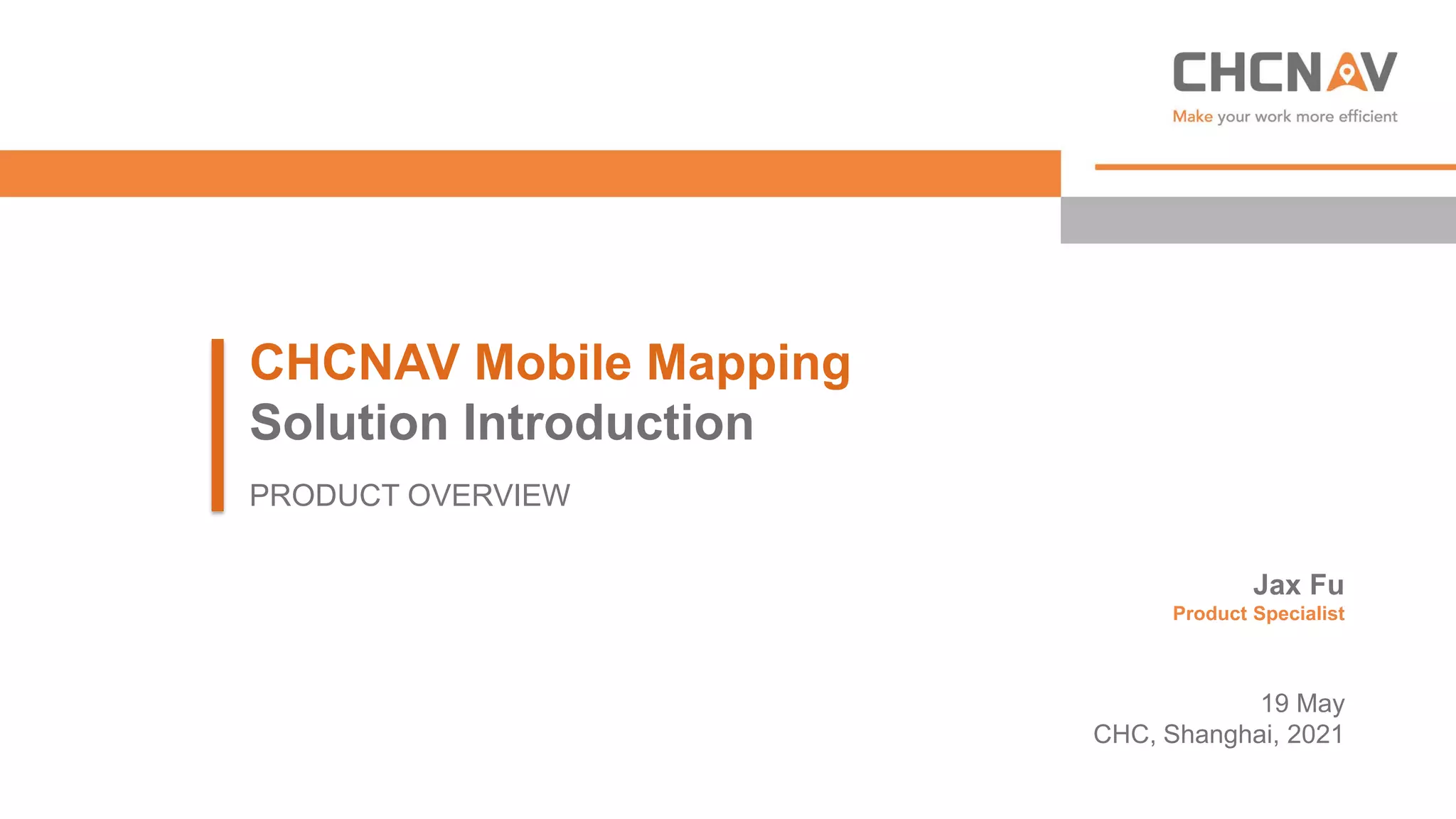 CHCNAV
Make your work more efficient

CHCNAV Mobile Mapping
Solution Introduction

PRODUCT OVERVIEW

Jax Fu
Product Specialist

19 May
CHC, Shanghai, 2021